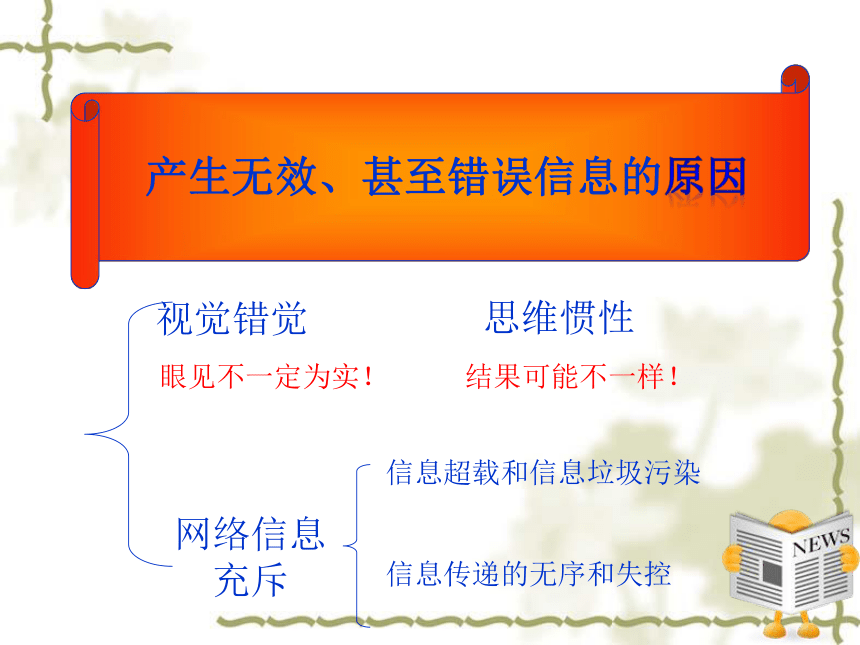 产生无效、甚至错误信息的原因

视觉错觉

眼见不一定为实！

思维惯性

结果可能不一样！

网络信息充斥

信息超载和信息垃圾污染

信息传递的无序和失控

NEWS